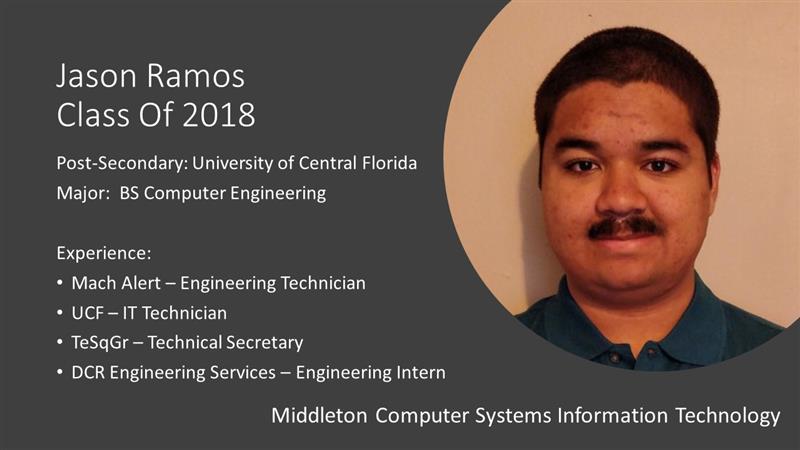 Jason Ramos
Class Of 2018

Post-Secondary: University of Central Florida
Major: BS Computer Engineering

Experience:
• Mach Alert – Engineering Technician
• UCF – IT Technician
• TeSqGr – Technical Secretary
• DCR Engineering Services – Engineering Intern

Middleton Computer Systems Information Technology